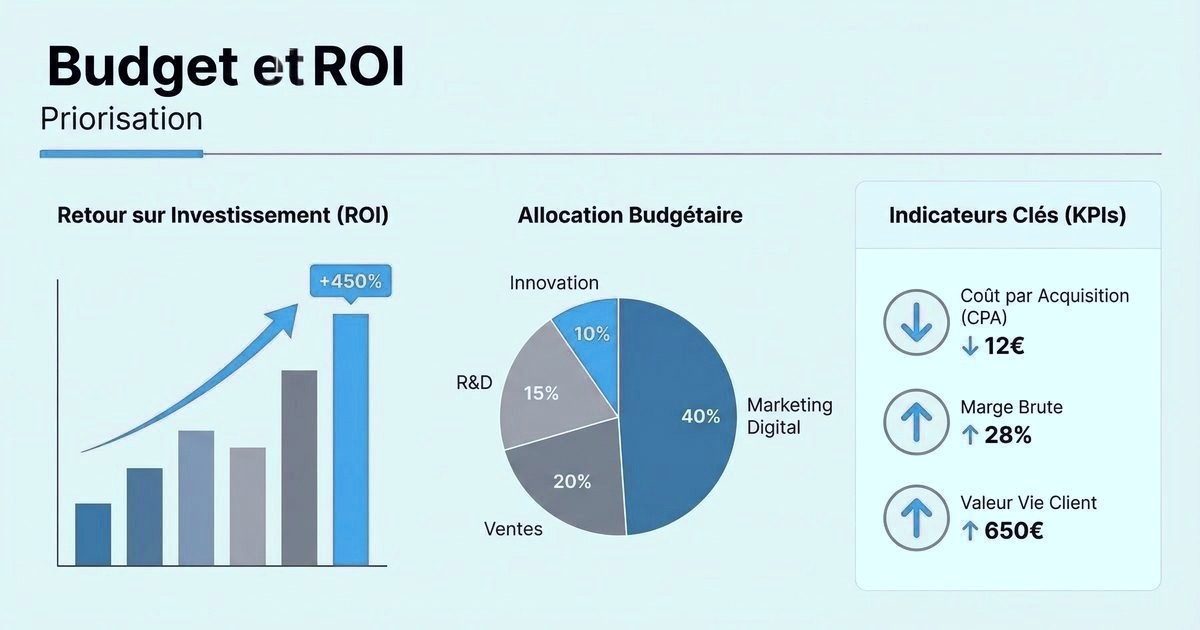 Budget et ROI
Priorisation

Retour sur Investissement (ROI)

+450%

Allocation Budgétaire

Innovation
10%
R&D
15%
40%
Marketing Digital
20%
Ventes

Indicateurs Clés (KPIs)

Coût par Acquisition (CPA)
↓ 12€

Marge Brute
↑ 28%

Valeur Vie Client
↑ 650€